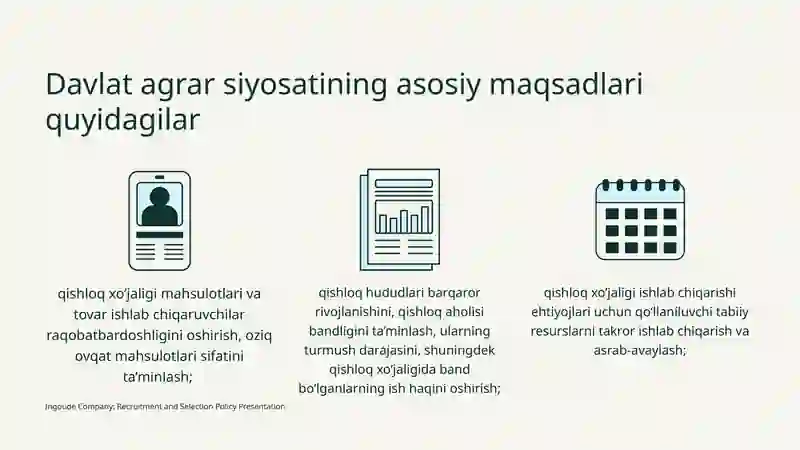 Davlat agrar siyosatining asosiy maqsadlari quyidagilar

qishloq xo'jaligi mahsulotlari va tovar ishlab chiqaruvchilar raqobatbardoshligini oshirish, oziq ovqat mahsulotlari sifatini ta'minlash;

qishloq hududlari barqaror rivojlanishini, qishloq aholisi bandligini ta'minlash, ularning turmush darajasini, shuningdek qishloq xo'jaligida band bo'lganlarning ish haqini oshirish;

qishloq xo'jaligi ishlab chiqarishi ehtiyojlari uchun qo'llaniluvchi tabiiy resurslarni takror ishlab chiqarish va asrab-avaylash;

Ingoude Company: Recruitment and Selection Policy Presentation